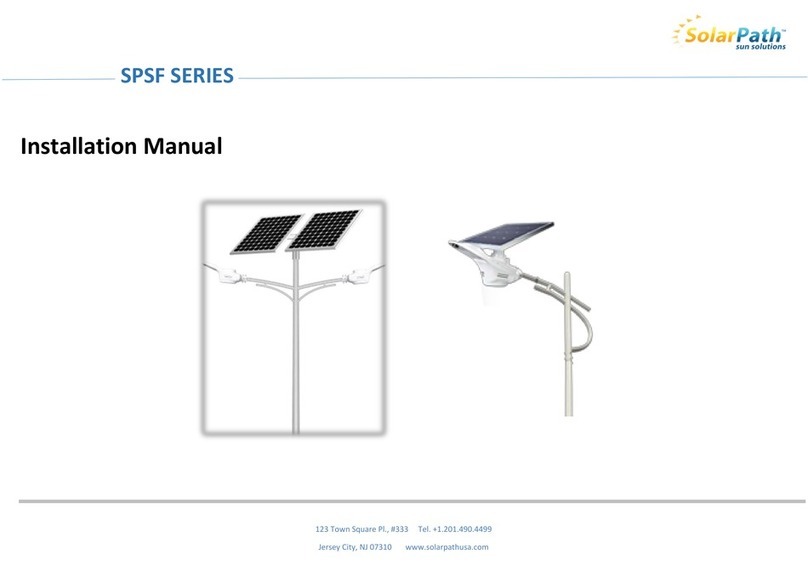 SolarPath™
sun solutions

SPSF SERIES

Installation Manual

123 Town Square Pl., #333 Tel. +1.201.490.4499
Jersey City, NJ 07310 www.solarpathusa.com